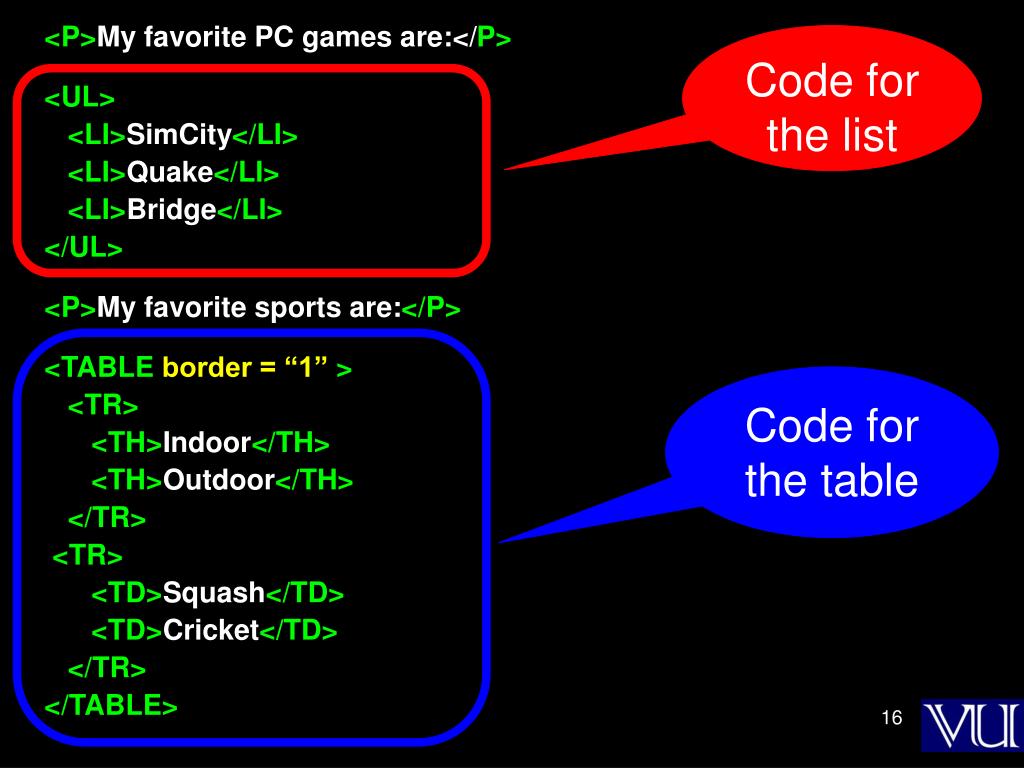 <P>My favorite PC games are:</P>

<UL>
<LI>SimCity</LI>
<LI>Quake</LI>
<LI>Bridge</LI>
</UL>

Code for the list

<P>My favorite sports are:</P>

<TABLE border = “1” >
<TR>
<TH>Indoor</TH>
<TH>Outdoor</TH>
</TR>
<TR>
<TD>Squash</TD>
<TD>Cricket</TD>
</TR>
</TABLE>

Code for the table

16

VU